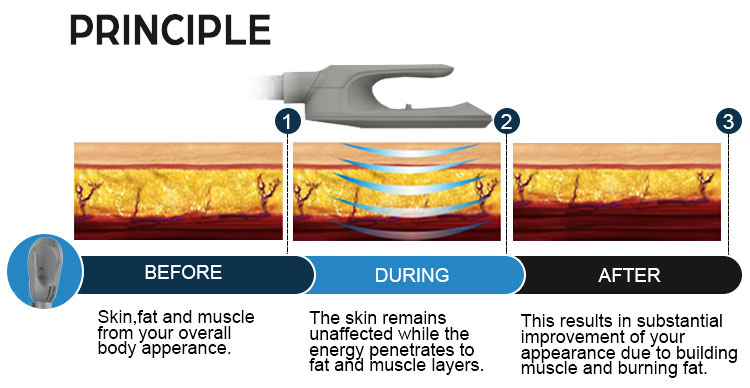 PRINCIPLE

1

2

3

BEFORE

DURING

AFTER

Skin,fat and muscle from your overall body apperance.

The skin remains unaffected while the energy penetrates to fat and muscle layers.

This results in substantial improvement of your appearance due to building muscle and burning fat.